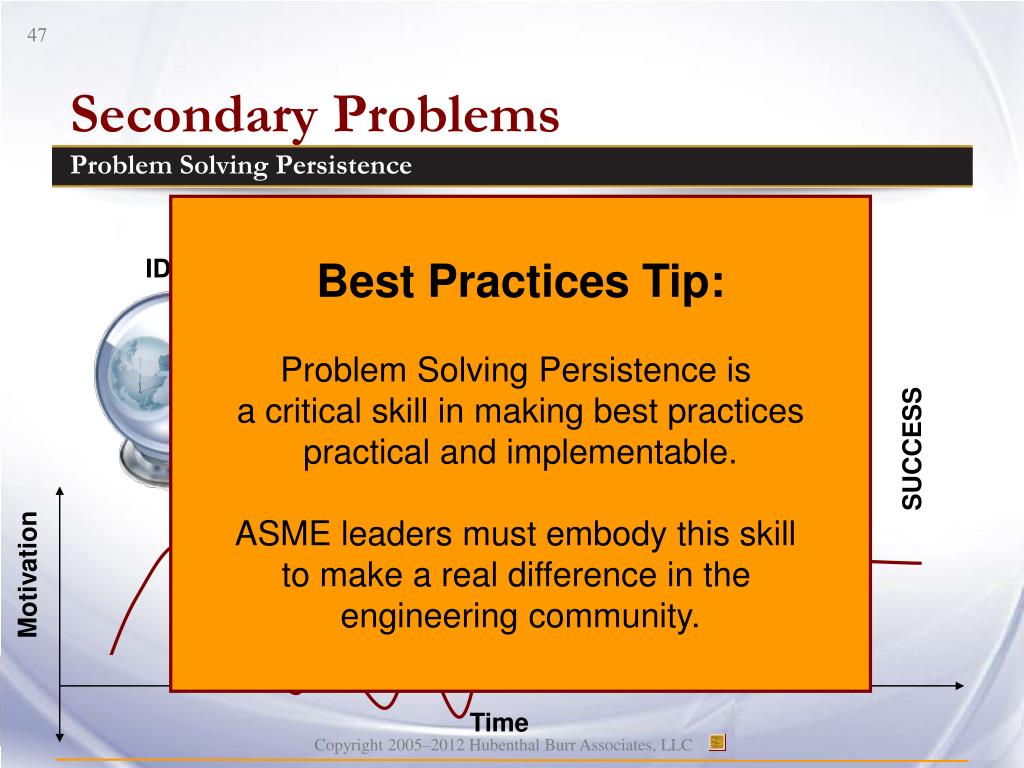 47

Secondary Problems

Problem Solving Persistence

ID

Best Practices Tip:

Problem Solving Persistence is a critical skill in making best practices practical and implementable.

ASME leaders must embody this skill to make a real difference in the engineering community.

SUCCESS

Motivation

Time

Copyright 2005–2012 Hubenthal Burr Associates, LLC